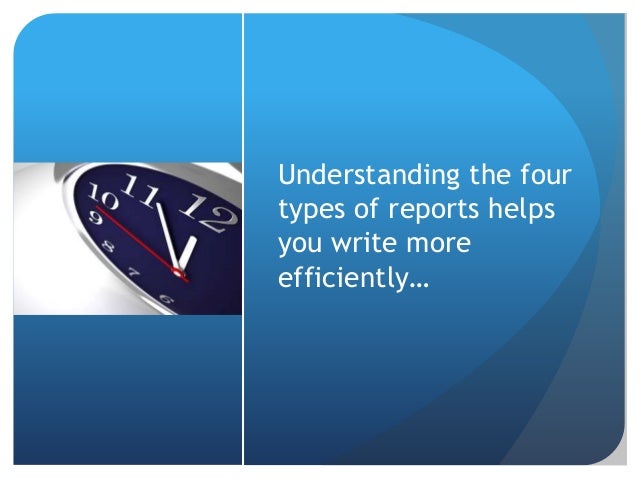 10 11 12
9
8
7
6

Understanding the four types of reports helps you write more efficiently…